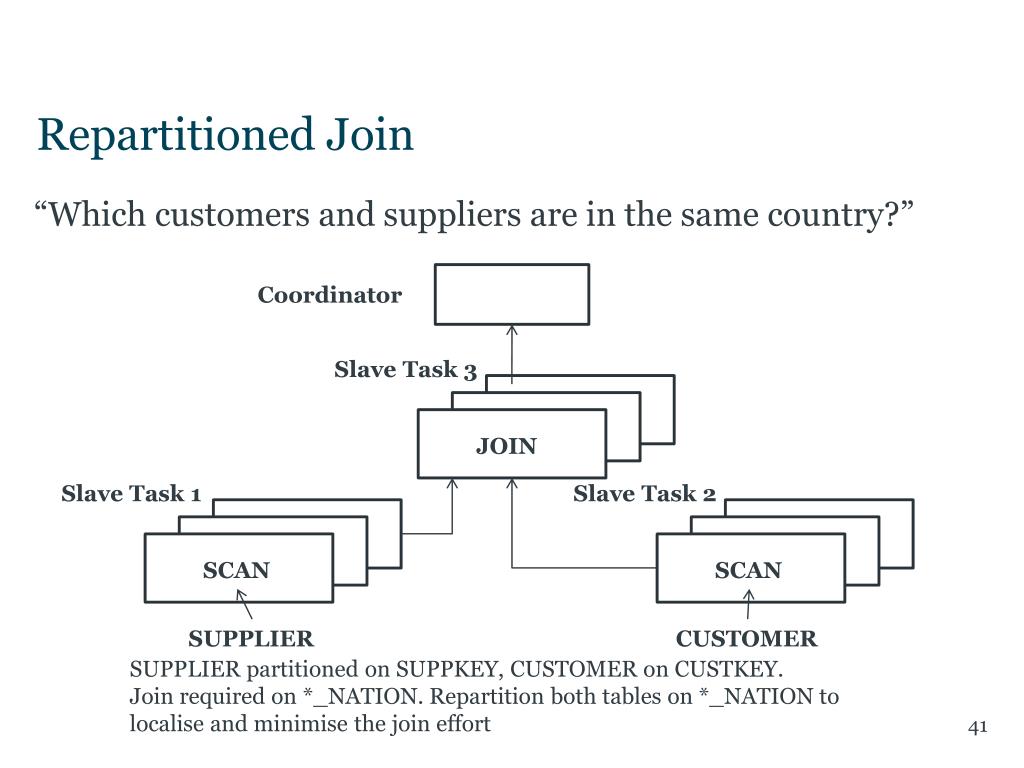 Repartitioned Join

“Which customers and suppliers are in the same country?”

Coordinator

Slave Task 3

JOIN

Slave Task 1

Slave Task 2

SCAN

SCAN

SUPPLIER

CUSTOMER

SUPPLIER partitioned on SUPPKEY, CUSTOMER on CUSTKEY.
Join required on *_NATION. Repartition both tables on *_NATION to localise and minimise the join effort

41